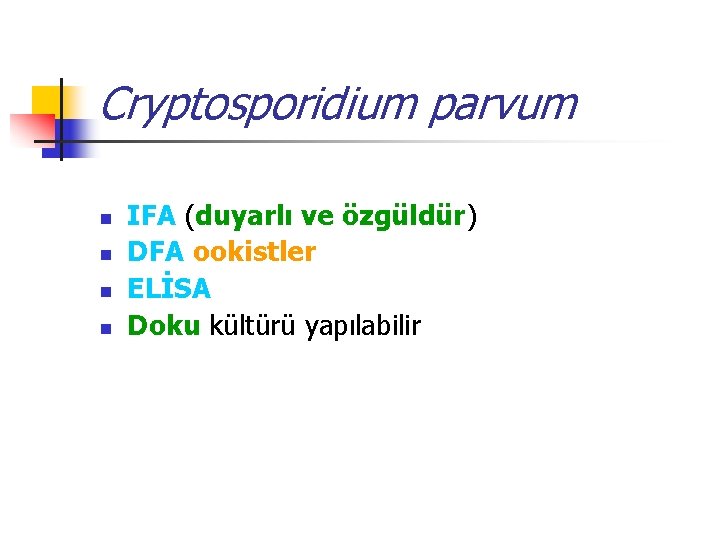 Cryptosporidium parvum

• IFA (duyarlı ve özgüldür)
• DFA ookistler
• ELİSA
• Doku kültürü yapılabilir